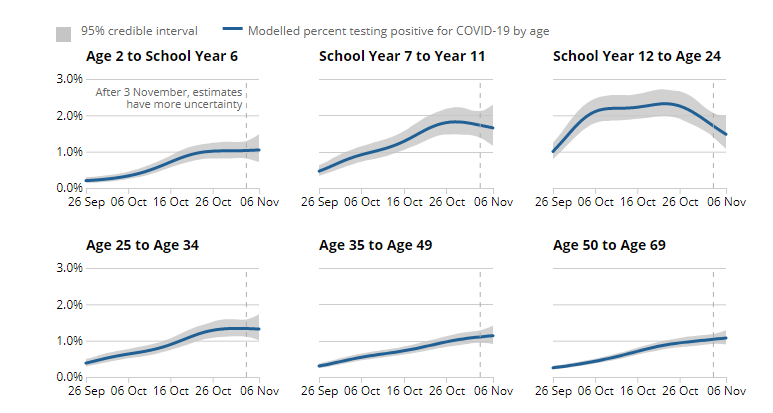 95% credible interval
Modelled percent testing positive for COVID-19 by age

Age 2 to School Year 6
3.0%
2.0%
1.0%
0.0%
After 3 November, estimates have more uncertainty
26 Sep 06 Oct 16 Oct 26 Oct 06 Nov

School Year 7 to Year 11
26 Sep 06 Oct 16 Oct 26 Oct 06 Nov

School Year 12 to Age 24
26 Sep 06 Oct 16 Oct 26 Oct 06 Nov

Age 25 to Age 34
3.0%
2.0%
1.0%
0.0%
26 Sep 06 Oct 16 Oct 26 Oct 06 Nov

Age 35 to Age 49
26 Sep 06 Oct 16 Oct 26 Oct 06 Nov

Age 50 to Age 69
26 Sep 06 Oct 16 Oct 26 Oct 06 Nov